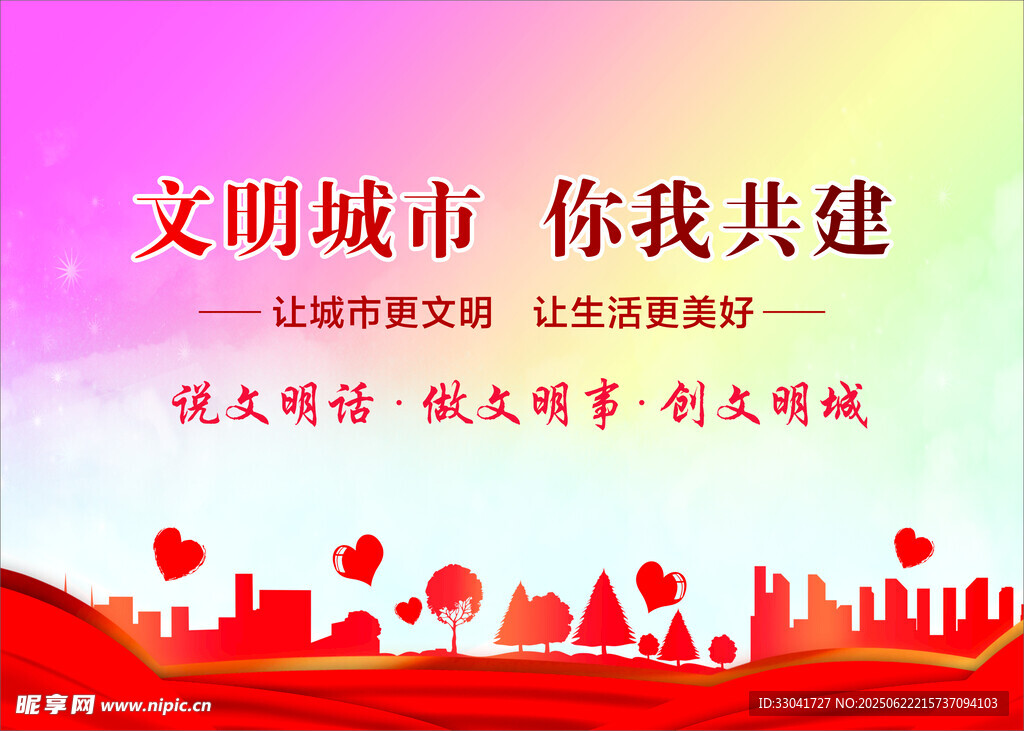 文明城市 你我共建

—— 让城市更文明 让生活更美好 ——

说文明话 · 做文明事 · 创文明城

昵享网 www.nipic.cn

ID:33041727 NO:20250622215737094103